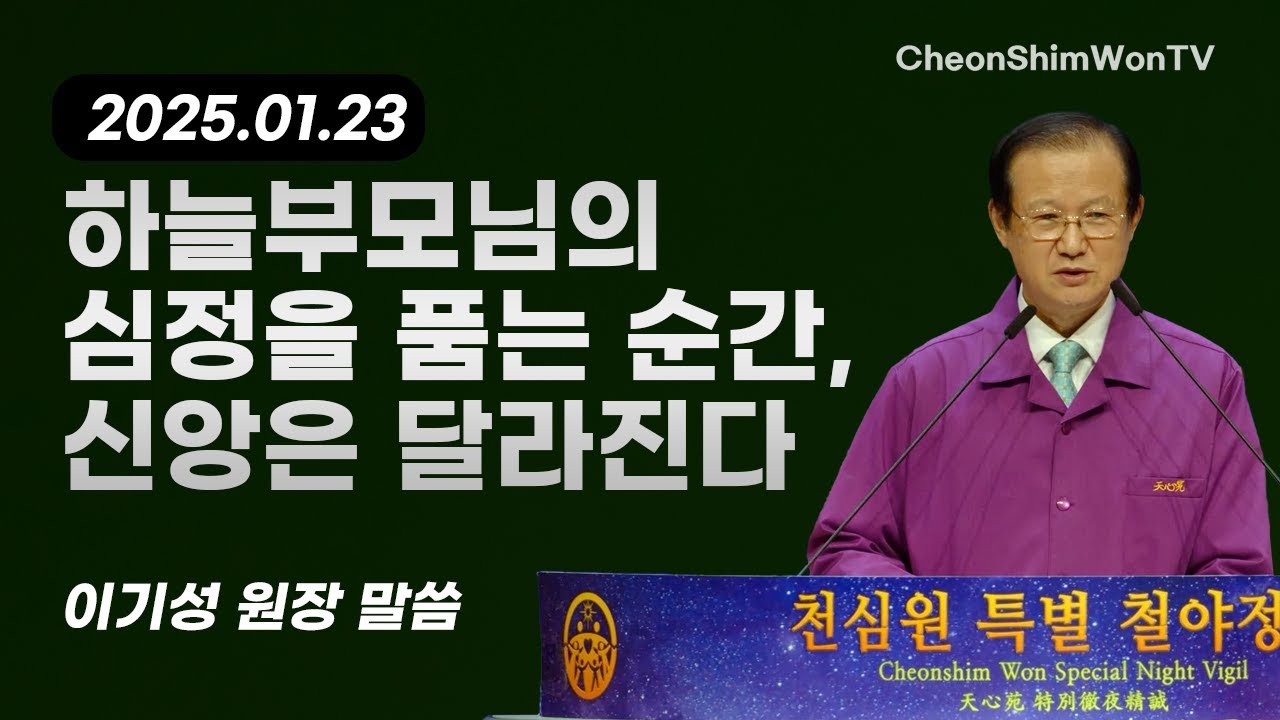 CheonShimWonTV

2025.01.23

하늘부모님의 심정을 품는 순간, 신앙은 달라진다

이기성 원장 말씀

天心苑

천심원 특별 철야정

Cheonshim Won Special Night Vigil

天心苑 特別徹夜精誠